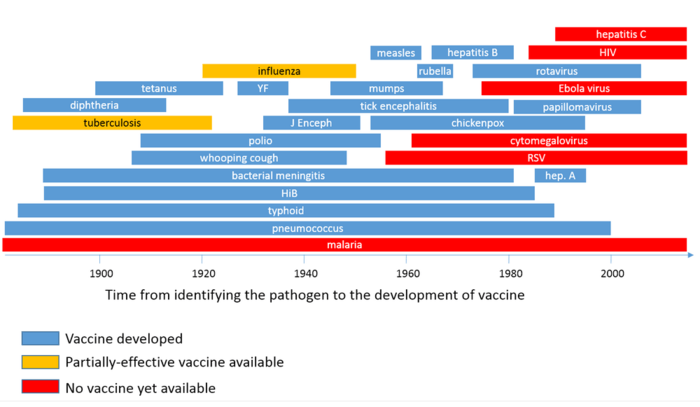 hepatitis C
measles
hepatitis B
HIV
influenza
rubella
rotavirus
tetanus
YF
mumps
Ebola virus
diphtheria
tick encephalitis
papillomavirus
tuberculosis
J Enceph
chickenpox
polio
cytomegalovirus
whooping cough
RSV
bacterial meningitis
hep. A
HiB
typhoid
pneumococcus
malaria

1900
1920
1940
1960
1980
2000

Time from identifying the pathogen to the development of vaccine

Vaccine developed
Partially-effective vaccine available
No vaccine yet available